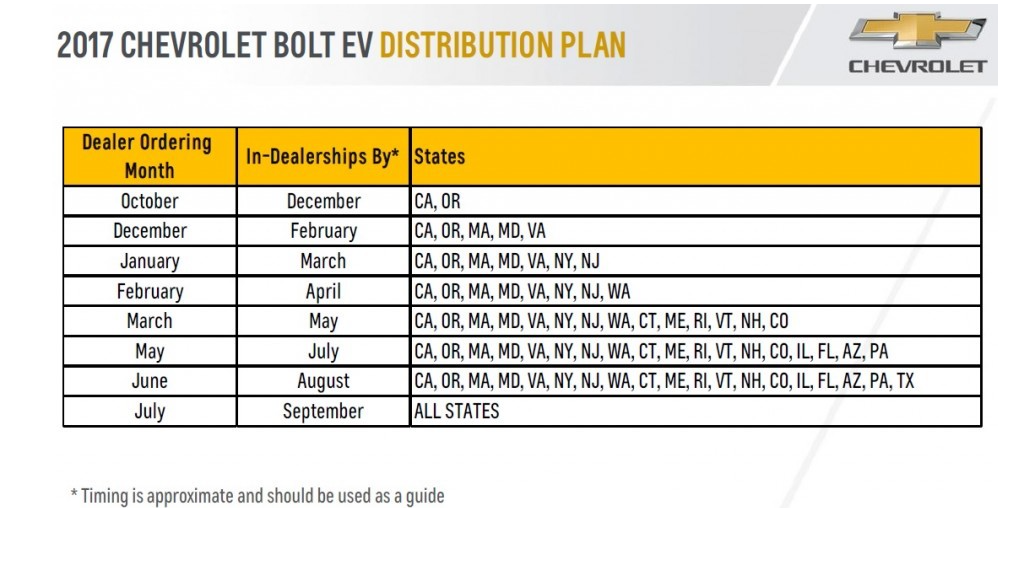 2017 CHEVROLET BOLT EV DISTRIBUTION PLAN

CHEVROLET

| Dealer Ordering Month | In-Dealerships By* | States |
|---|---|---|
| October | December | CA, OR |
| December | February | CA, OR, MA, MD, VA |
| January | March | CA, OR, MA, MD, VA, NY, NJ |
| February | April | CA, OR, MA, MD, VA, NY, NJ, WA |
| March | May | CA, OR, MA, MD, VA, NY, NJ, WA, CT, ME, RI, VT, NH, CO |
| May | July | CA, OR, MA, MD, VA, NY, NJ, WA, CT, ME, RI, VT, NH, CO, IL, FL, AZ, PA |
| June | August | CA, OR, MA, MD, VA, NY, NJ, WA, CT, ME, RI, VT, NH, CO, IL, FL, AZ, PA, TX |
| July | September | ALL STATES |

* Timing is approximate and should be used as a guide